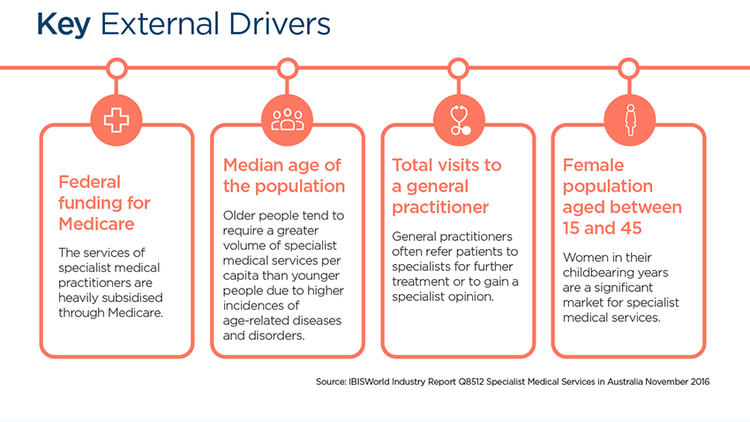 Key External Drivers

Federal funding for Medicare

The services of specialist medical practitioners are heavily subsidised through Medicare.

Median age of the population

Older people tend to require a greater volume of specialist medical services per capita than younger people due to higher incidences of age-related diseases and disorders.

Total visits to a general practitioner

General practitioners often refer patients to specialists for further treatment or to gain a specialist opinion.

Female population aged between 15 and 45

Women in their childbearing years are a significant market for specialist medical services.

Source: IBISWorld Industry Report Q8512 Specialist Medical Services in Australia November 2016